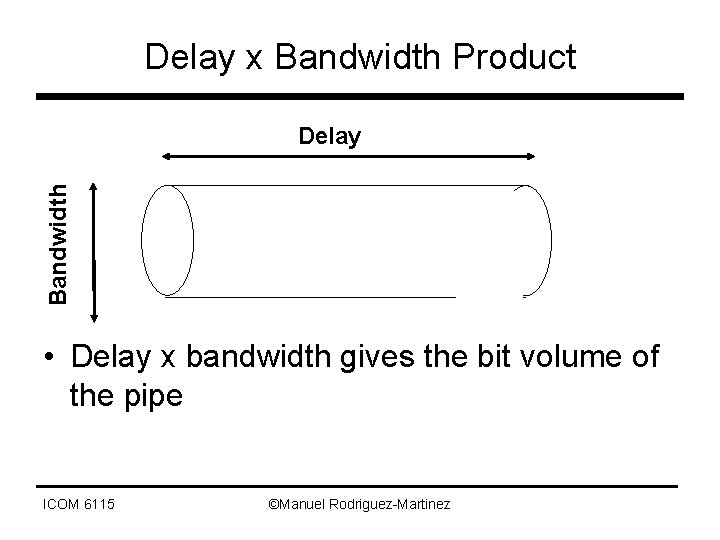 Delay x Bandwidth Product

Delay

Bandwidth

• Delay x bandwidth gives the bit volume of the pipe

ICOM 6115

©Manuel Rodriguez-Martinez